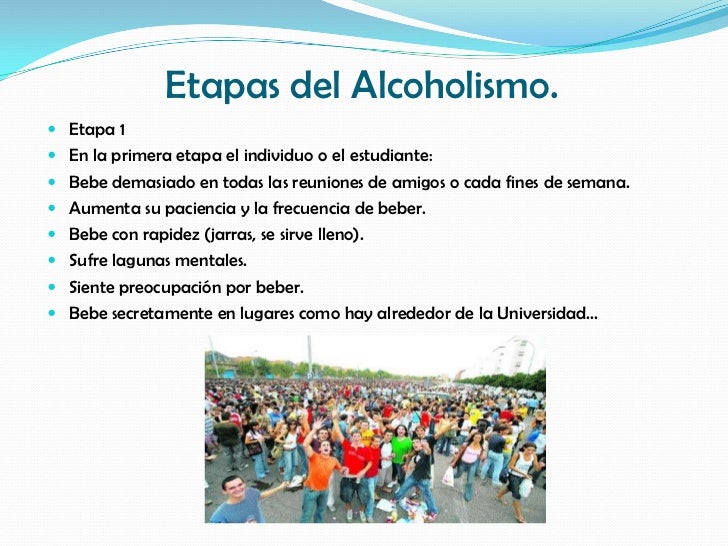 Etapas del Alcoholismo.

- Etapa 1
- En la primera etapa el individuo o el estudiante:
- Bebe demasiado en todas las reuniones de amigos o cada fines de semana.
- Aumenta su paciencia y la frecuencia de beber.
- Bebe con rapidez (jarras, se sirve lleno).
- Sufre lagunas mentales.
- Siente preocupación por beber.
- Bebe secretamente en lugares como hay alrededor de la Universidad…